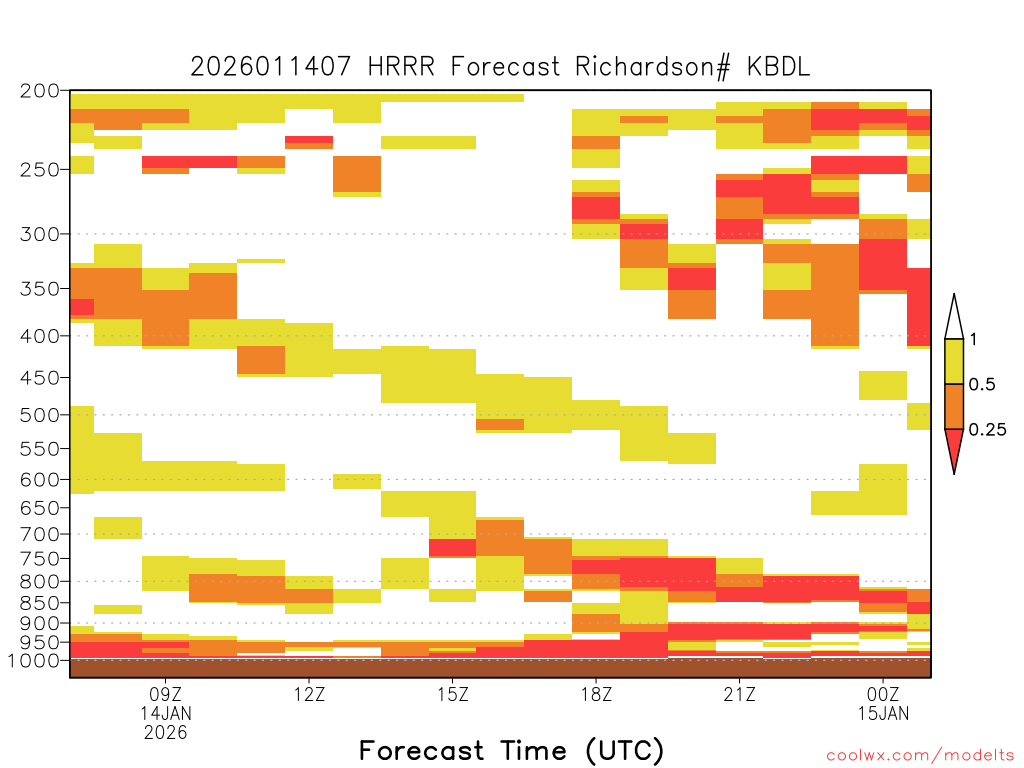 2026011407 HRRR Forecast Richardson# KBDL

200
250
300
350
400
450
500
550
600
650
700
750
800
850
900
950
1000

1
0.5
0.25

09Z
14JAN
2026

12Z

15Z

18Z

21Z

00Z
15JAN

Forecast Time (UTC)

coolwx.com/modelts